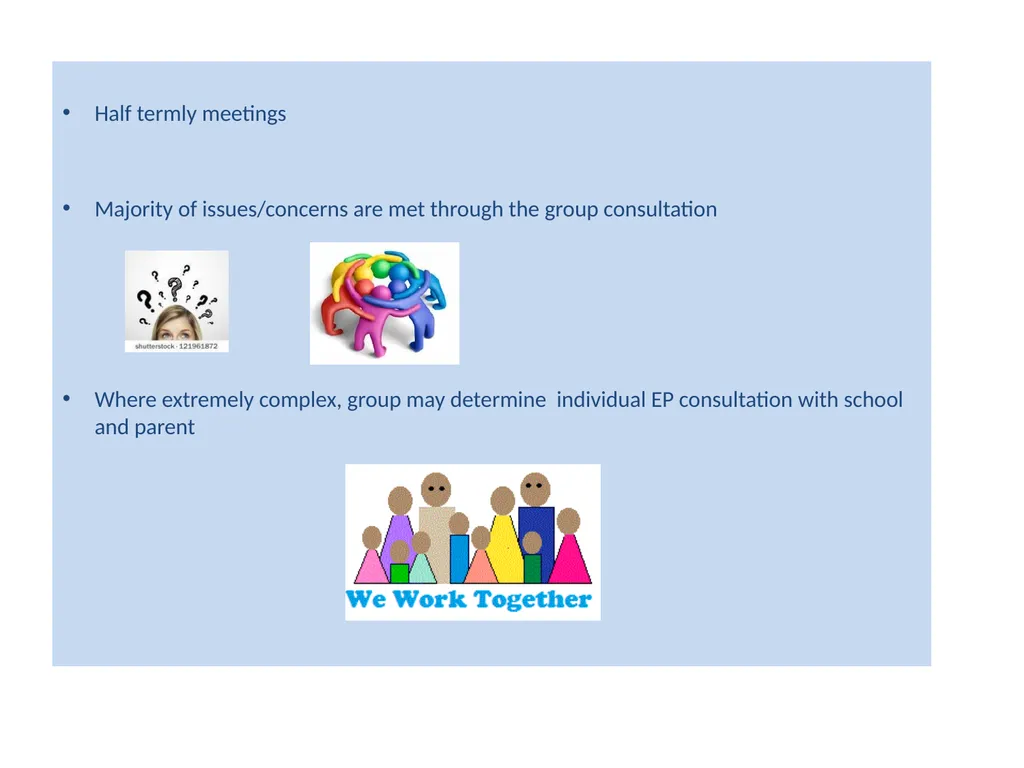 • Half termly meetings

• Majority of issues/concerns are met through the group consultation

shutterstock · 121961872

• Where extremely complex, group may determine individual EP consultation with school and parent

We Work Together